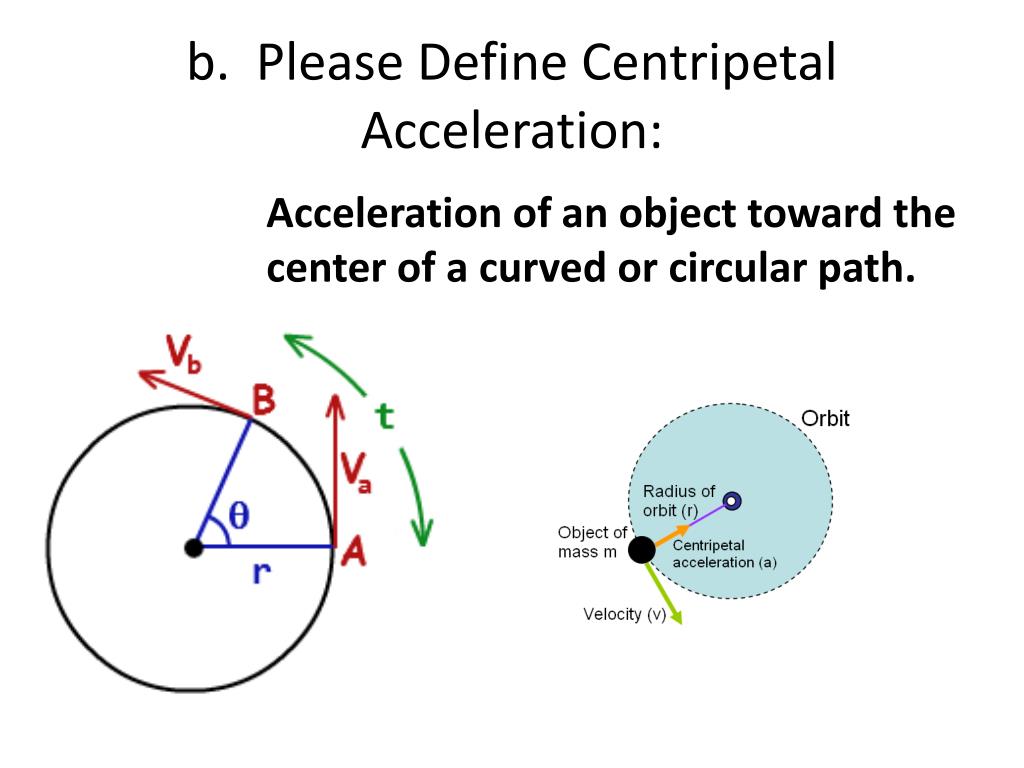 b. Please Define Centripetal Acceleration:

Acceleration of an object toward the center of a curved or circular path.

$V_b$
B
t
$V_a$
$\theta$
r
A

Orbit
Radius of orbit (r)
Object of mass m
Centripetal acceleration (a)
Velocity (v)